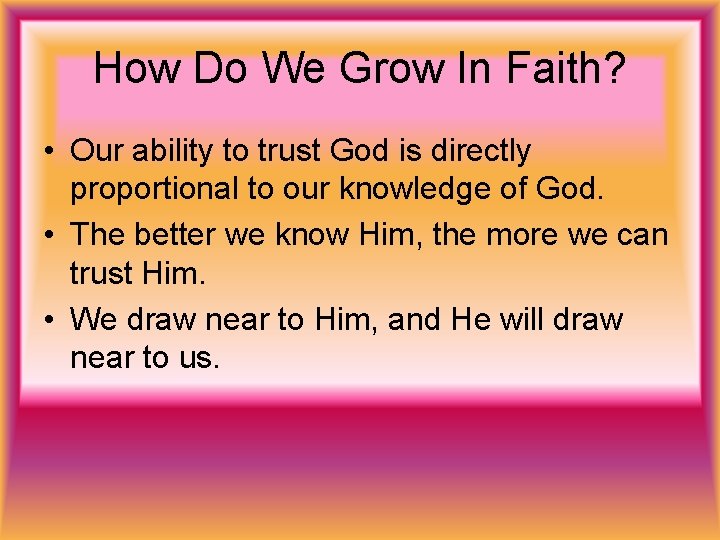 How Do We Grow In Faith?

• Our ability to trust God is directly proportional to our knowledge of God.

• The better we know Him, the more we can trust Him.

• We draw near to Him, and He will draw near to us.